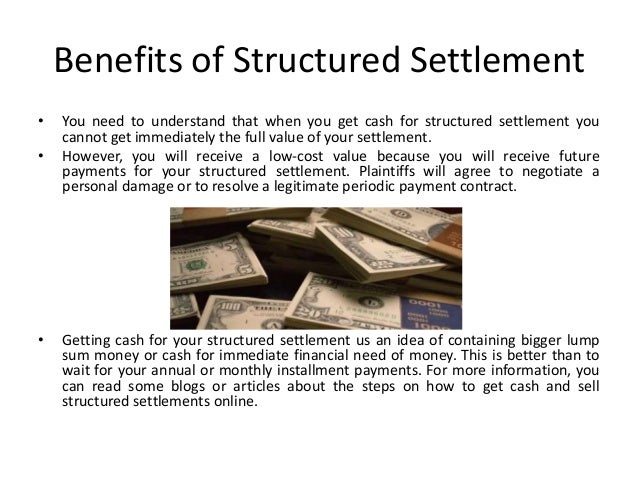 Benefits of Structured Settlement

• You need to understand that when you get cash for structured settlement you cannot get immediately the full value of your settlement.
• However, you will receive a low-cost value because you will receive future payments for your structured settlement. Plaintiffs will agree to negotiate a personal damage or to resolve a legitimate periodic payment contract.

• Getting cash for your structured settlement us an idea of containing bigger lump sum money or cash for immediate financial need of money. This is better than to wait for your annual or monthly installment payments. For more information, you can read some blogs or articles about the steps on how to get cash and sell structured settlements online.